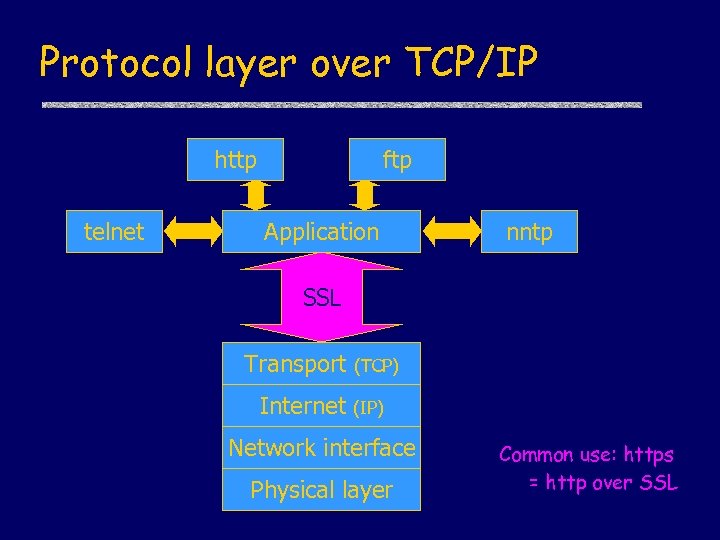 Protocol layer over TCP/IP

http

ftp

telnet

Application

nntp

SSL

Transport (TCP)

Internet (IP)

Network interface

Physical layer

Common use: https
= http over SSL